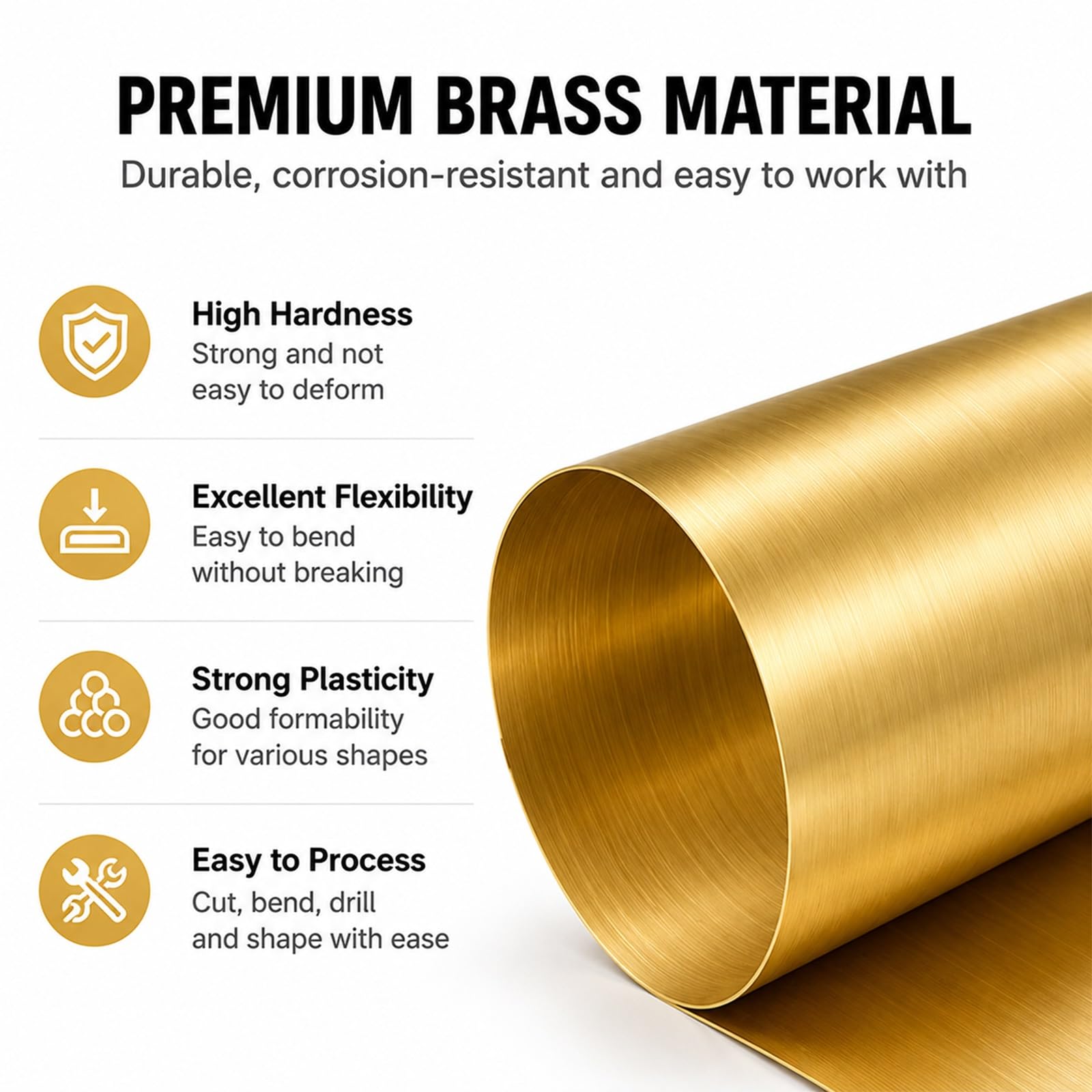 PREMIUM BRASS MATERIAL
Durable, corrosion-resistant and easy to work with

High Hardness
Strong and not easy to deform

Excellent Flexibility
Easy to bend without breaking

Strong Plasticity
Good formability for various shapes

Easy to Process
Cut, bend, drill and shape with ease